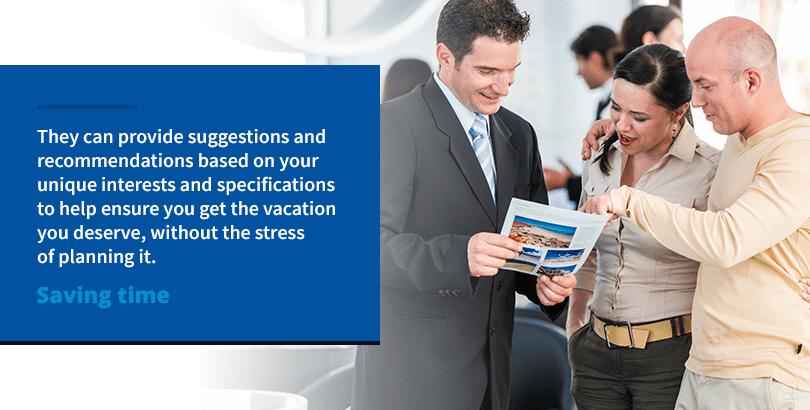 They can provide suggestions and recommendations based on your unique interests and specifications to help ensure you get the vacation you deserve, without the stress of planning it.

Saving time